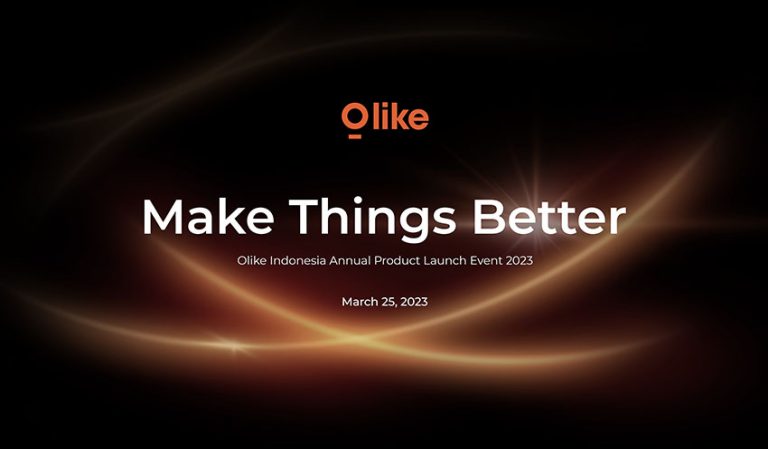 Olike

Make Things Better

Olike Indonesia Annual Product Launch Event 2023

March 25, 2023